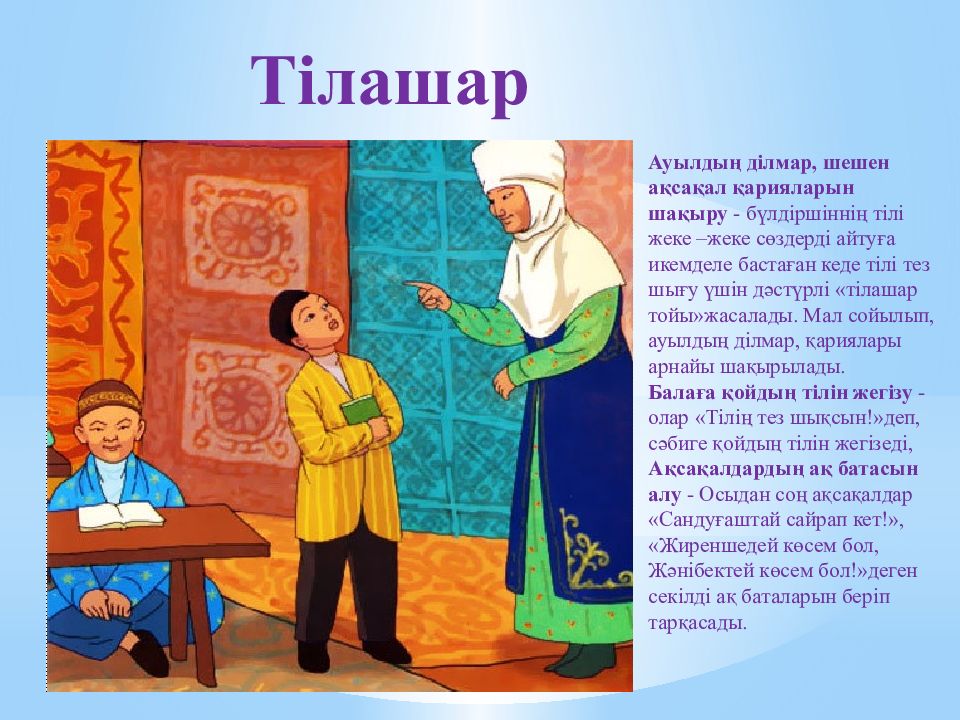 Тілашар

Ауылдың ділмар, шешен ақсақал қарияларын шақыру - бүлдіршіннің тілі жеке –жеке сөздерді айтуға икемделе бастаған кеде тілі тез шығу үшін дәстүрлі «тілашар тойы»жасалады. Мал сойылып, ауылдың ділмар, қариялары арнайы шақырылады.
Балаға қойдың тілін жегізу - олар «Тілің тез шықсын!»деп, сәбиге қойдың тілін жегізеді,
Ақсақалдардың ақ батасын алу - Осыдан соң ақсақалдар «Сандуғаштай сайрап кет!», «Жиреншедей көсем бол, Жәнібектей көсем бол!»деген секілді ақ баталарын беріп тарқасады.